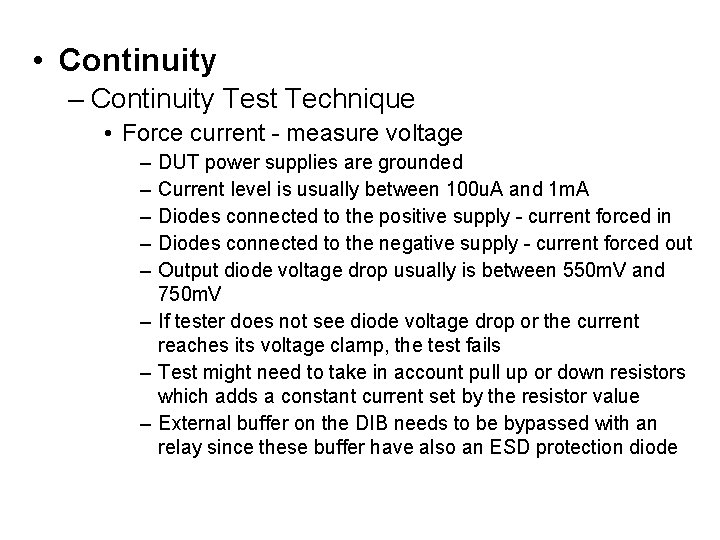 • Continuity

– Continuity Test Technique

• Force current - measure voltage

– DUT power supplies are grounded

– Current level is usually between 100uA and 1mA

– Diodes connected to the positive supply - current forced in

– Diodes connected to the negative supply - current forced out

– Output diode voltage drop usually is between 550mV and 750mV

– If tester does not see diode voltage drop or the current reaches its voltage clamp, the test fails

– Test might need to take in account pull up or down resistors which adds a constant current set by the resistor value

– External buffer on the DIB needs to be bypassed with an relay since these buffer have also an ESD protection diode